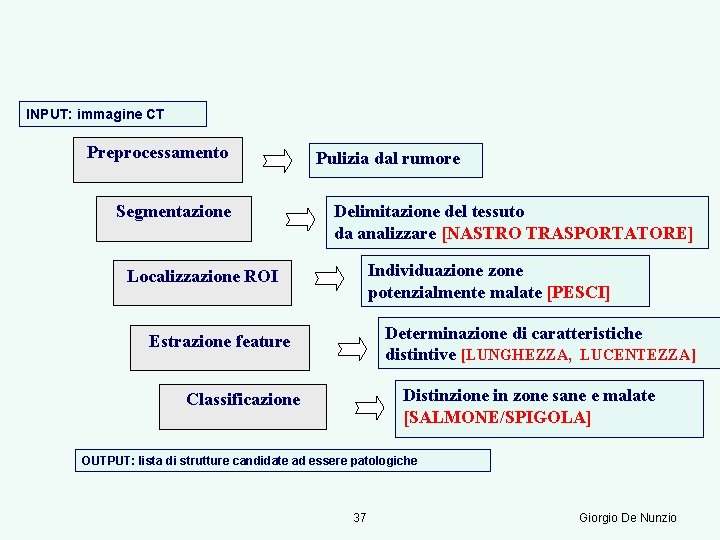 INPUT: immagine CT

Preprocessamento

Pulizia dal rumore

Segmentazione

Delimitazione del tessuto da analizzare [NASTRO TRASPORTATORE]

Localizzazione ROI

Individuazione zone potenzialmente malate [PESCI]

Estrazione feature

Determinazione di caratteristiche distintive [LUNGHEZZA, LUCENTEZZA]

Classificazione

Distinzione in zone sane e malate [SALMONE/SPIGOLA]

OUTPUT: lista di strutture candidate ad essere patologiche

37

Giorgio De Nunzio